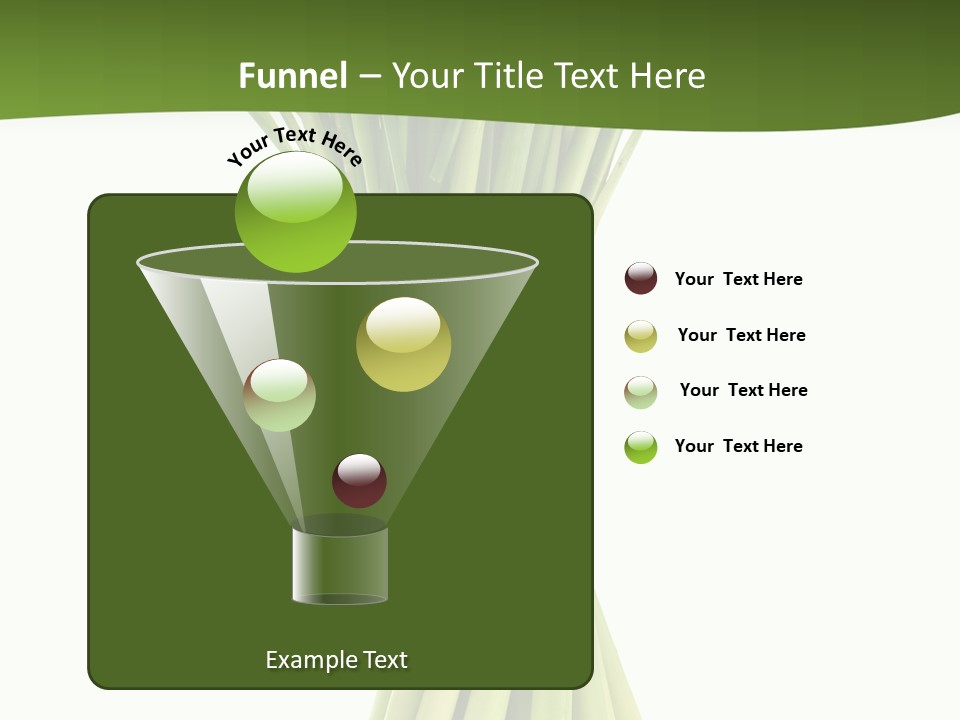 Funnel – Your Title Text Here

Your Text Here

Your Text Here

Your Text Here

Your Text Here

Your Text Here

Example Text